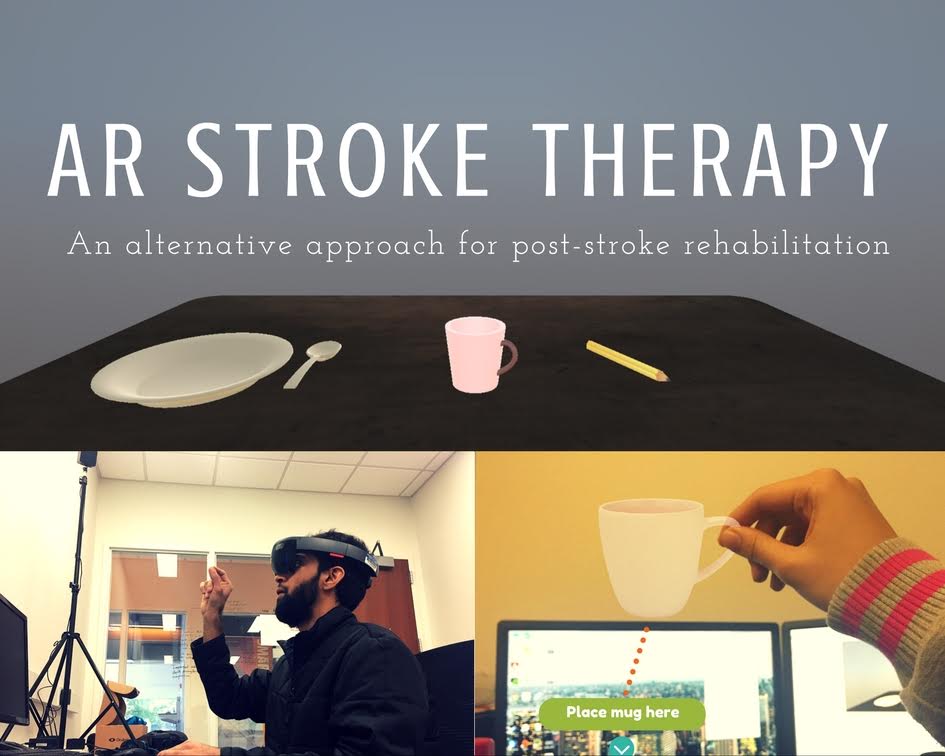 AR STROKE THERAPY

An alternative approach for post-stroke rehabilitation

Place mug here